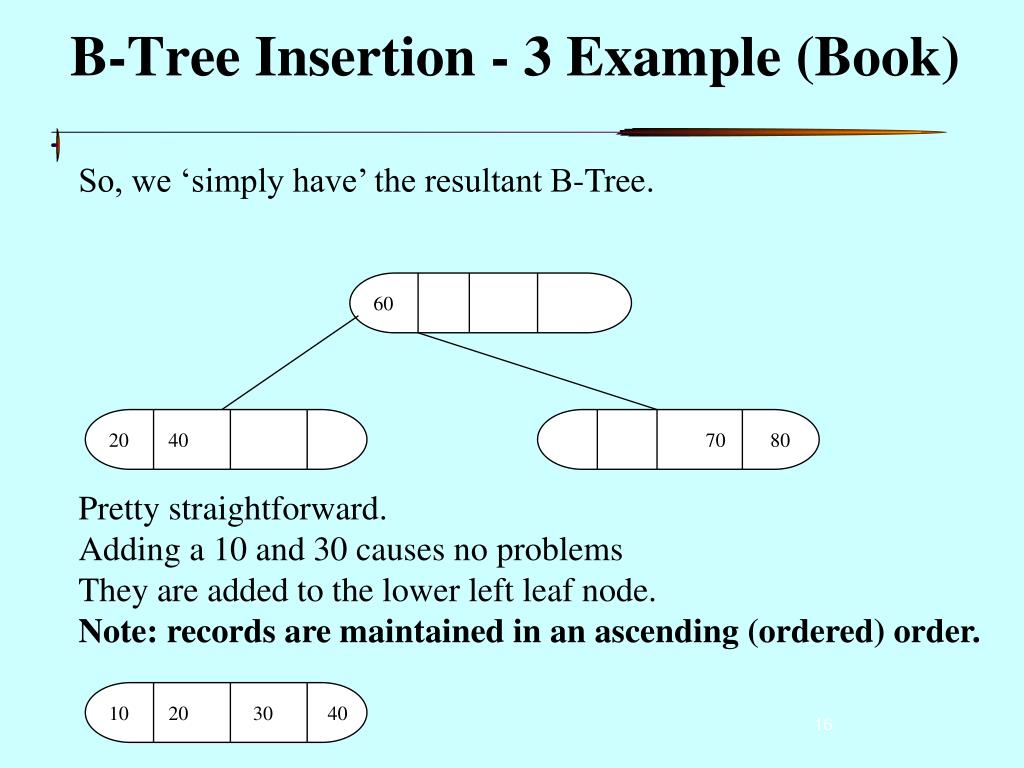 B-Tree Insertion - 3 Example (Book)

So, we ‘simply have’ the resultant B-Tree.

60

20 40

70 80

Pretty straightforward.
Adding a 10 and 30 causes no problems
They are added to the lower left leaf node.
**Note: records are maintained in an ascending (ordered) order.**

10 20 30 40

16